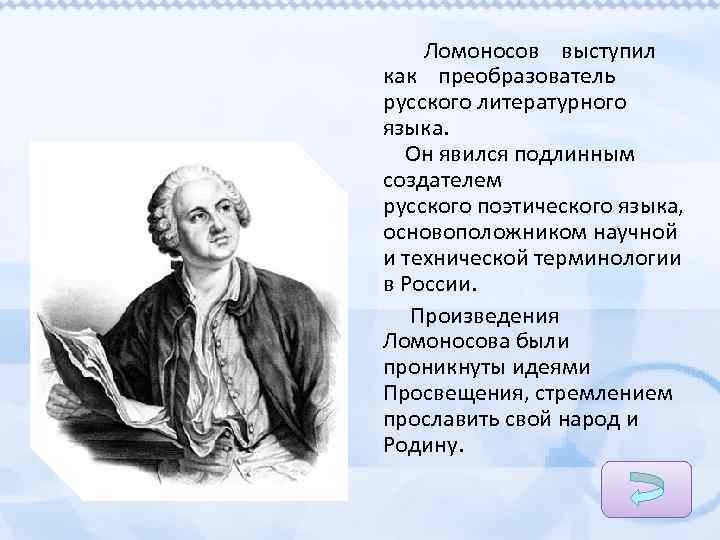 Ломоносов выступил как преобразователь русского литературного языка.

Он явился подлинным создателем русского поэтического языка, основоположником научной и технической терминологии в России.

Произведения Ломоносова были проникнуты идеями Просвещения, стремлением прославить свой народ и Родину.